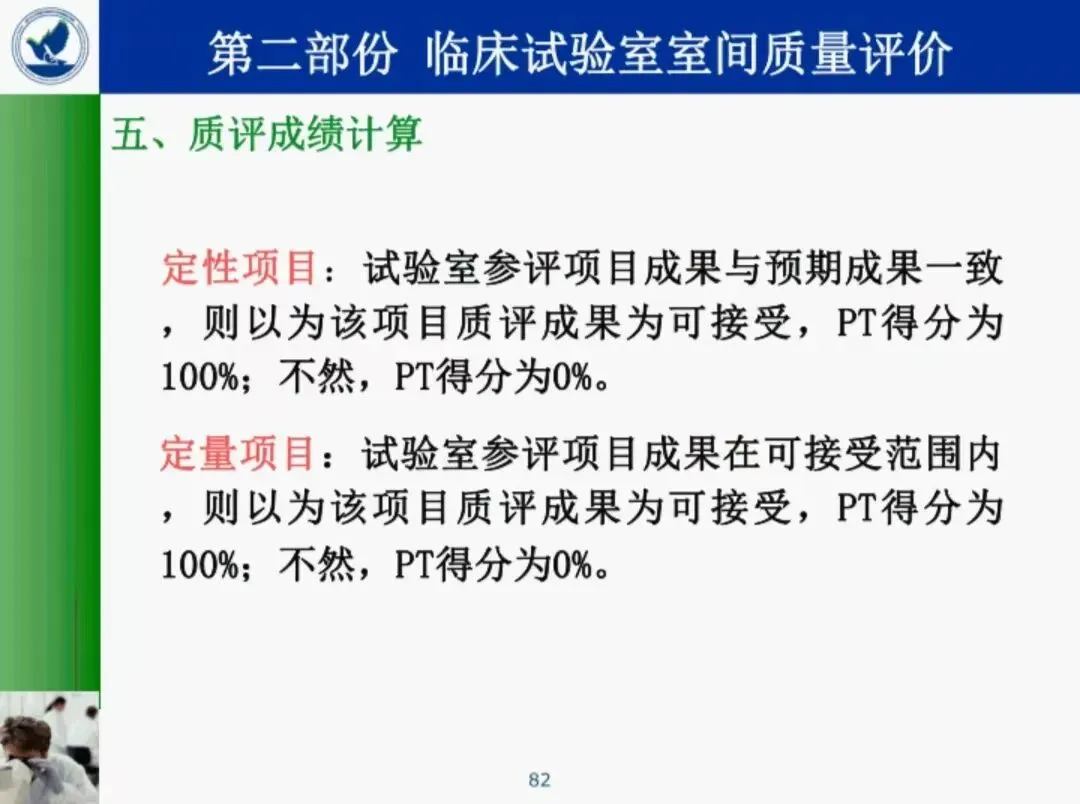 第二部份 临床试验室室间质量评价

五、质评成绩计算

定性项目：试验室参评项目成果与预期成果一致，则以为该项目质评成果为可接受，PT得分为100%；不然，PT得分为0%。

定量项目：试验室参评项目成果在可接受范围内，则以为该项目质评成果为可接受，PT得分为100%；不然，PT得分为0%。

82